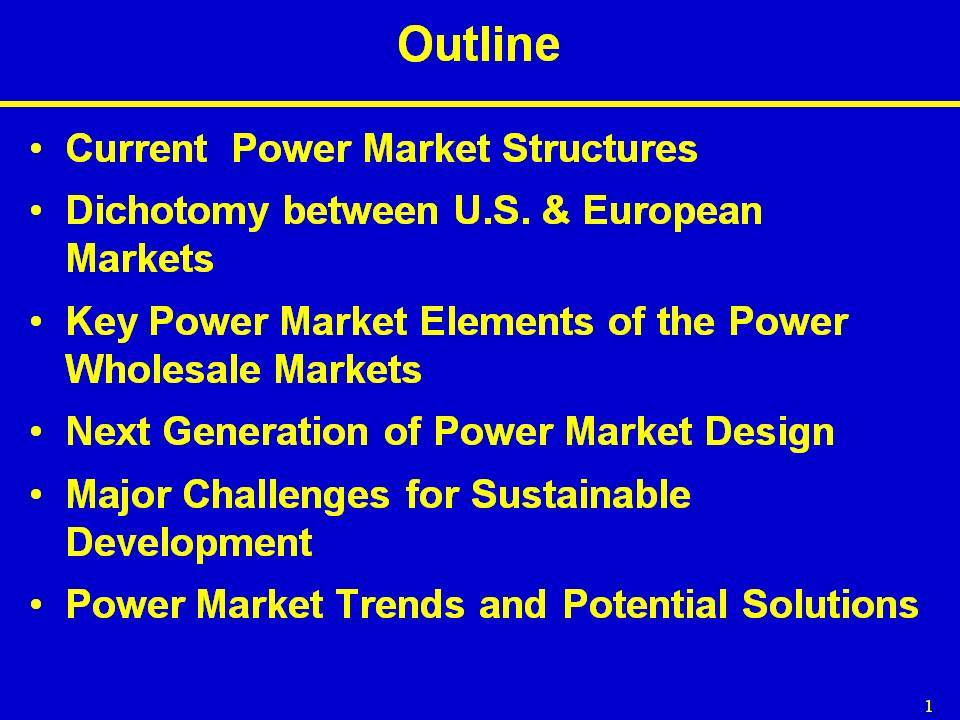 Outline

• Current Power Market Structures
• Dichotomy between U.S. & European Markets
• Key Power Market Elements of the Power Wholesale Markets
• Next Generation of Power Market Design
• Major Challenges for Sustainable Development
• Power Market Trends and Potential Solutions

1